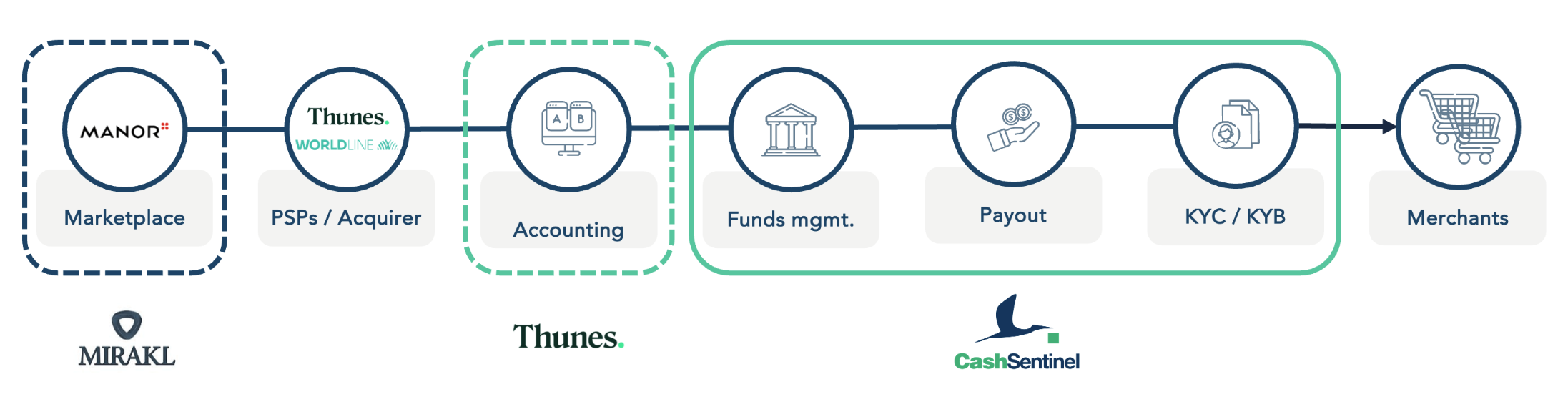 MANOR

Marketplace

Thunes.
WORLDLINE

PSPs / Acquirer

A B

Accounting

Funds mgmt.

Payout

KYC / KYB

Merchants

MIRAKL

Thunes.

CashSentinel